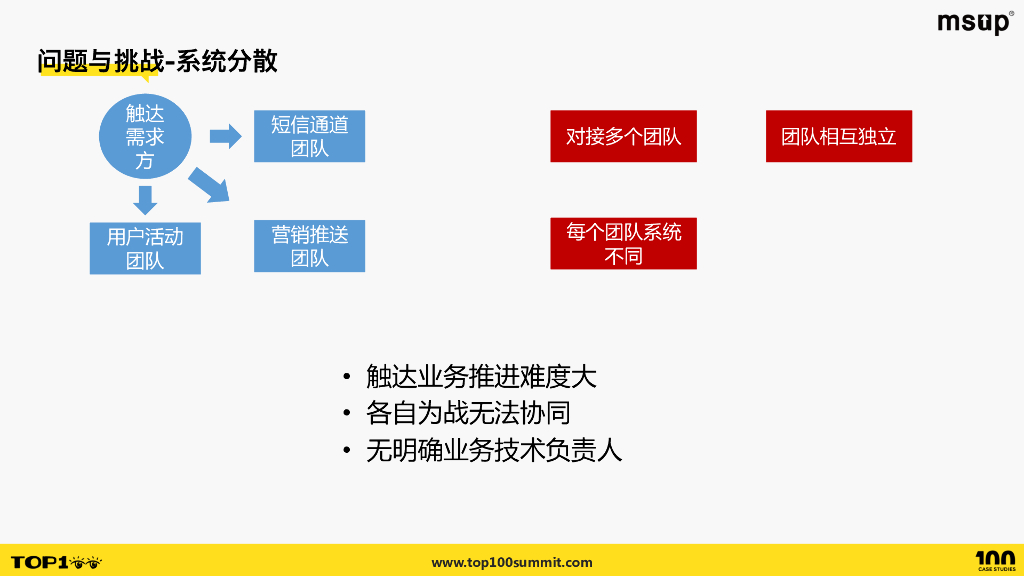 msup®

问题与挑战-系统分散

触达需求方

短信通道团队

用户活动团队

营销推送团队

对接多个团队

团队相互独立

每个团队系统不同

• 触达业务推进难度大
• 各自为战无法协同
• 无明确业务技术负责人

TOP100

www.top100summit.com

100 CASE STUDIES